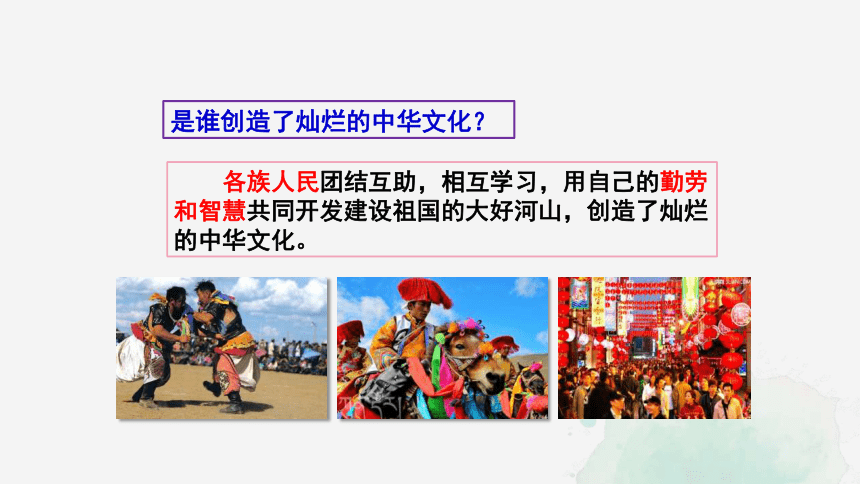 是谁创造了灿烂的中华文化？

各族人民团结互助，相互学习，用自己的勤劳和智慧共同开发建设祖国的大好河山，创造了灿烂的中华文化。